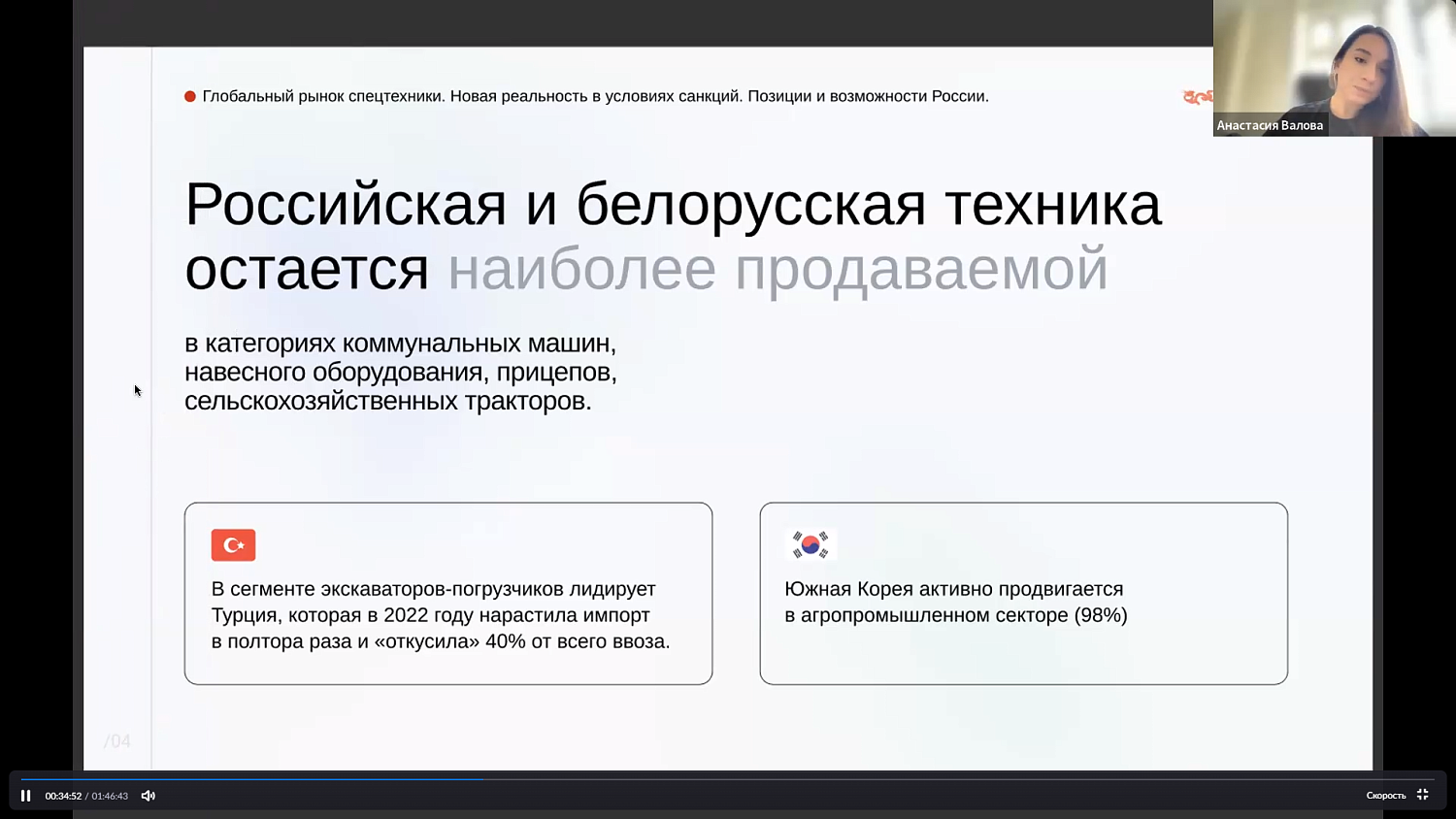 Глобальный рынок спецтехники. Новая реальность в условиях санкций. Позиции и возможности России.

Анастасия Валова

Российская и белорусская техника остается наиболее продаваемой

в категориях коммунальных машин, навесного оборудования, прицепов, сельскохозяйственных тракторов.

В сегменте экскаваторов-погрузчиков лидирует Турция, которая в 2022 году нарастила импорт в полтора раза и «откусила» 40% от всего ввоза.

Южная Корея активно продвигается в агропромышленном секторе (98%)

/04

00:34:52 / 01:46:43

Скорость